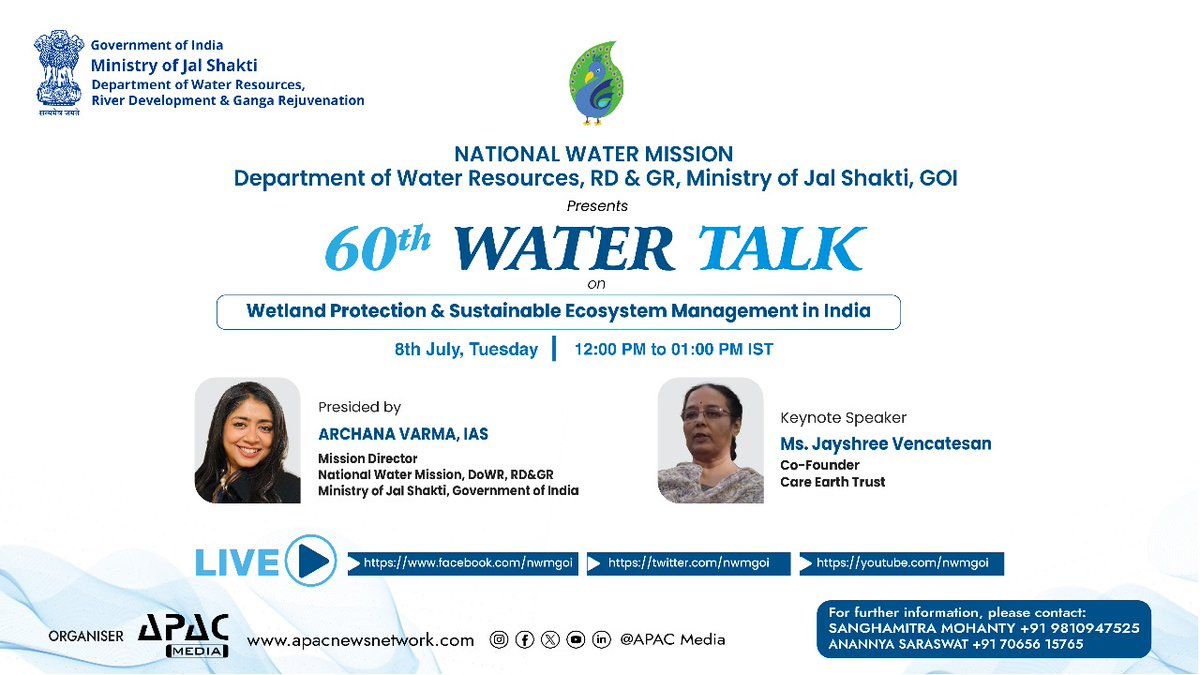 सत्यमेव जयते

Government of India
Ministry of Jal Shakti
Department of Water Resources, River Development & Ganga Rejuvenation

NATIONAL WATER MISSION
Department of Water Resources, RD & GR, Ministry of Jal Shakti, GOI
Presents

60th WATER TALK
on

Wetland Protection & Sustainable Ecosystem Management in India

8th July, Tuesday | 12:00 PM to 01:00 PM IST

Presided by
ARCHANA VARMA, IAS
Mission Director
National Water Mission, DoWR, RD&GR
Ministry of Jal Shakti, Government of India

Keynote Speaker
Ms. Jayshree Vencatesan
Co-Founder
Care Earth Trust

LIVE
https://www.facebook.com/nwmgoi
https://twitter.com/nwmgoi
https://youtube.com/nwmgoi

ORGANISER APAC MEDIA
www.apacnewsnetwork.com
@APAC Media

For further information, please contact:
SANGHAMITRA MOHANTY +91 9810947525
ANANNYA SARASWAT +91 70656 15765